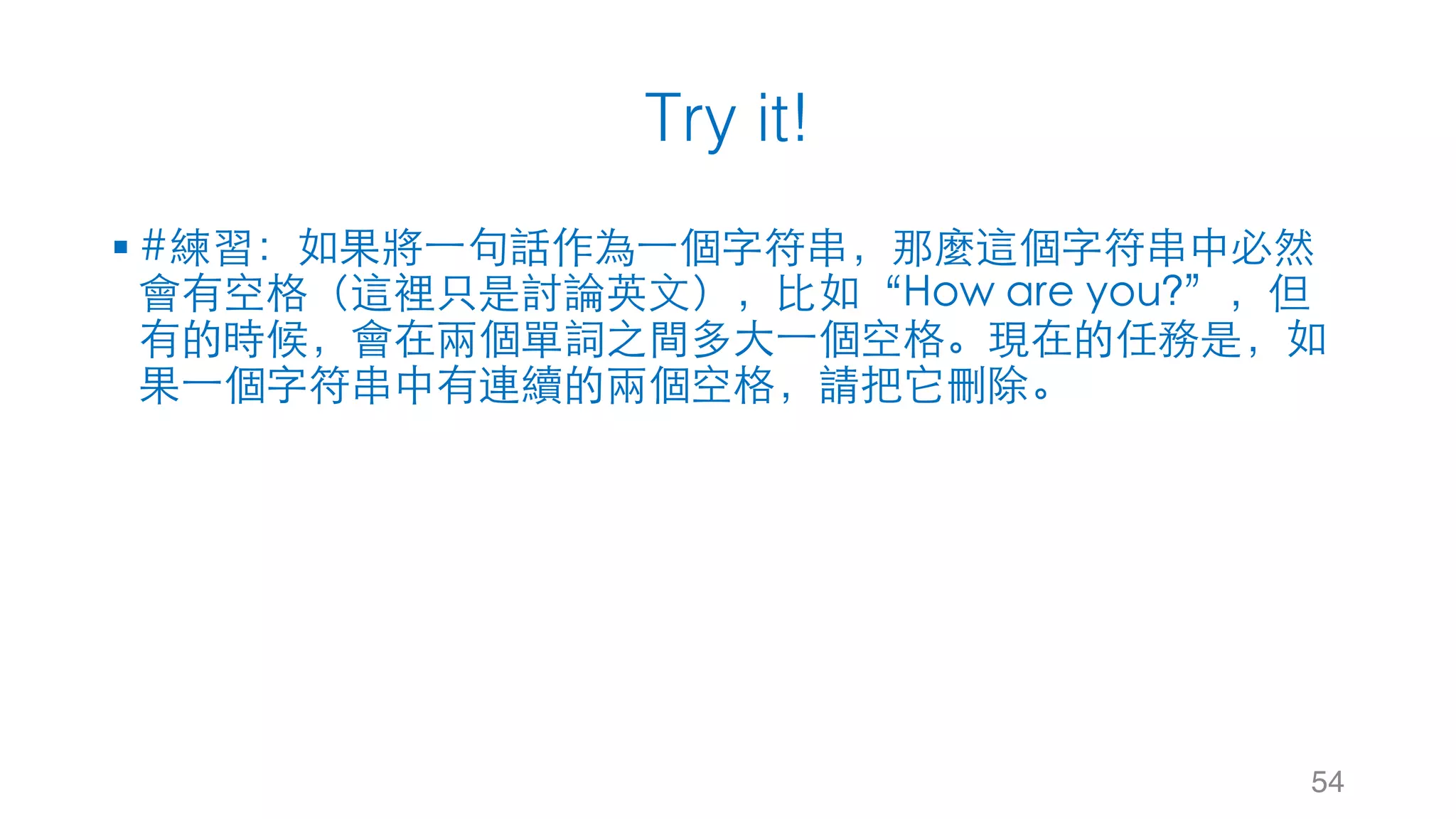 Try it!

▪ #練習：如果將一句話作為一個字符串，那麼這個字符串中必然會有空格（這裡只是討論英文），比如“How are you?”，但有的時候，會在兩個單詞之間多大一個空格。現在的任務是，如果一個字符串中有連續的兩個空格，請把它刪除。

54